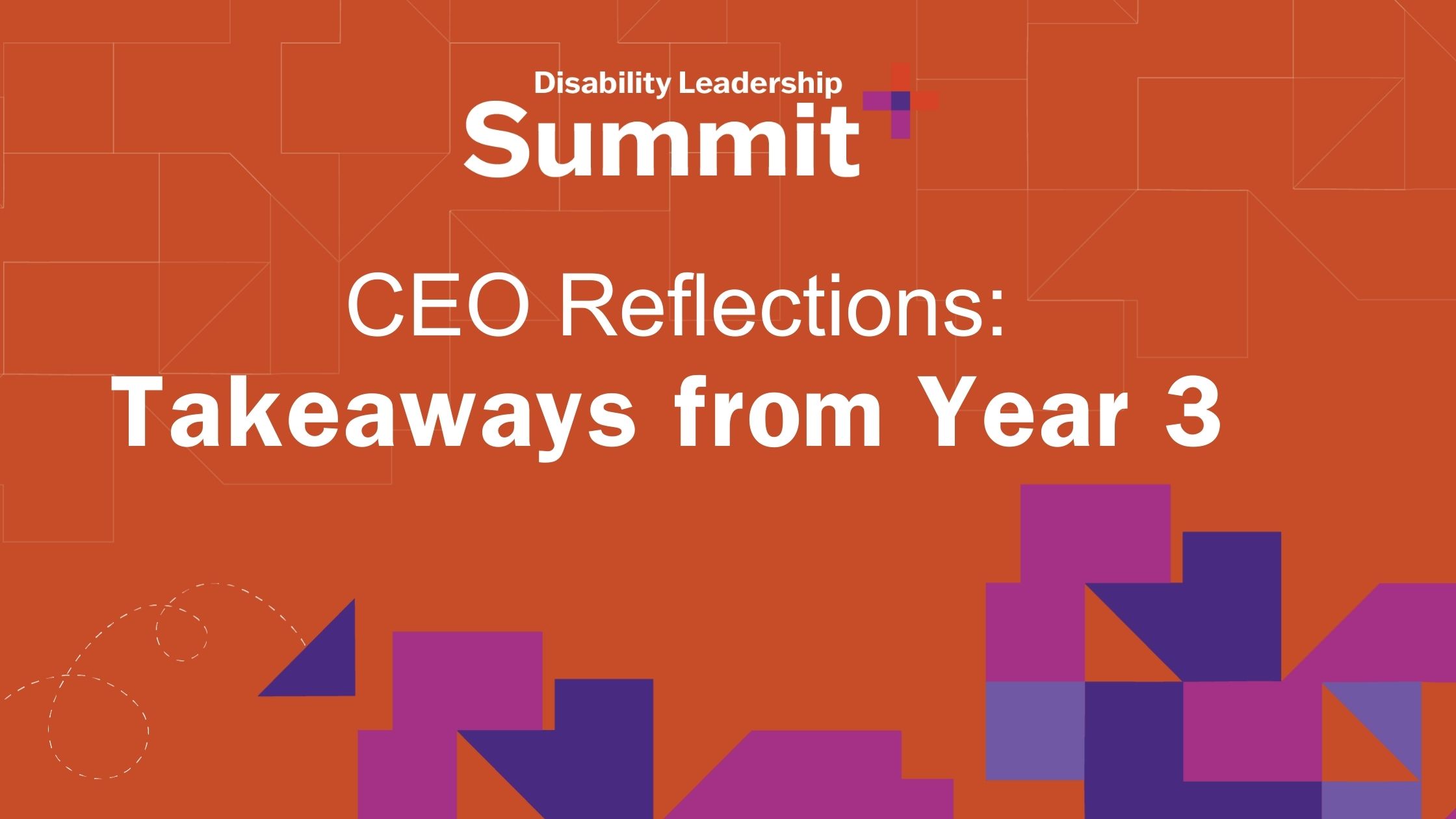 Disability Leadership
Summit

CEO Reflections:
Takeaways from Year 3